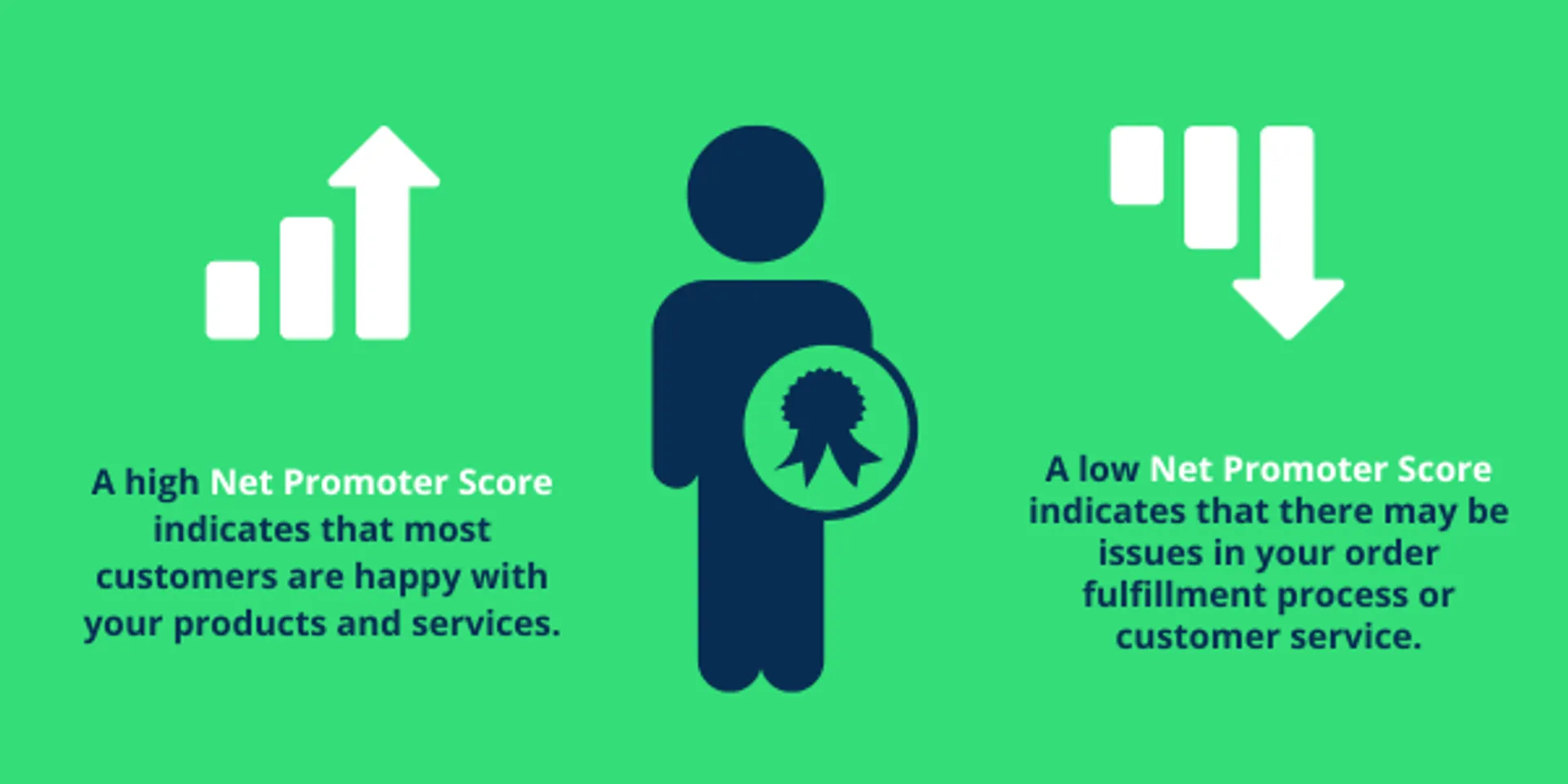 A high Net Promoter Score indicates that most customers are happy with your products and services.

A low Net Promoter Score indicates that there may be issues in your order fulfillment process or customer service.